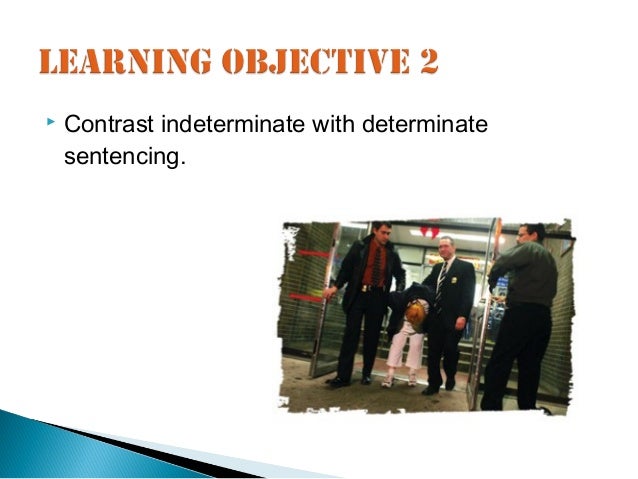 LEARNING OBJECTIVE 2

Contrast indeterminate with determinate sentencing.